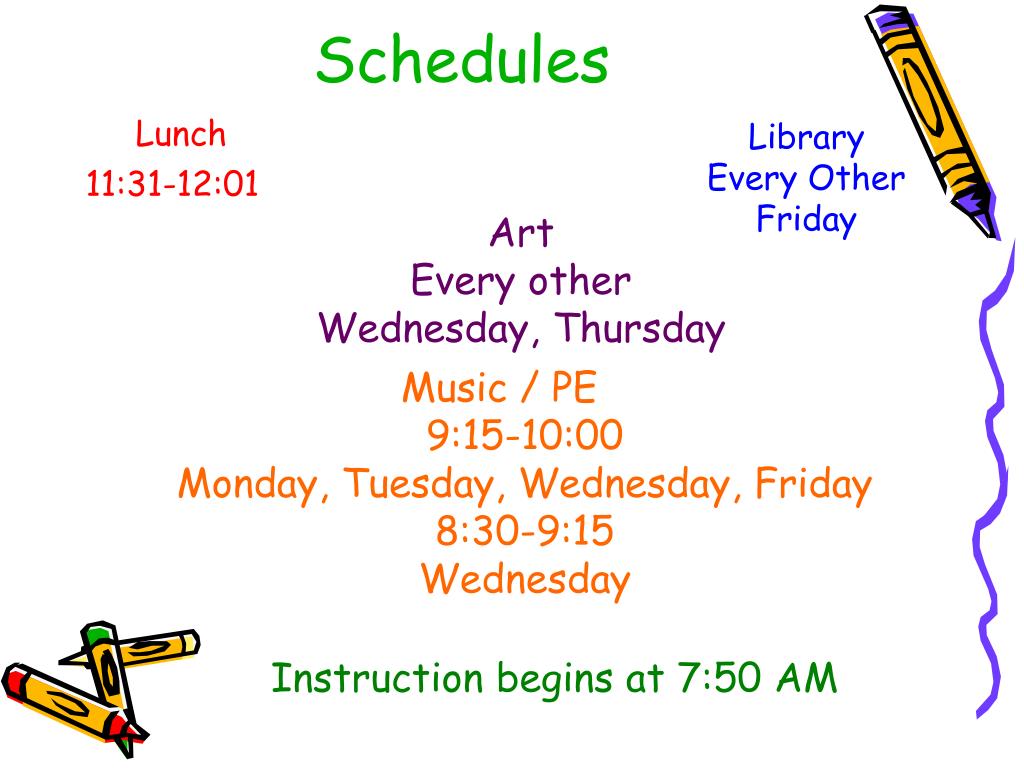 Schedules

Lunch
11:31-12:01

Library
Every Other
Friday

Art
Every other
Wednesday, Thursday

Music / PE
9:15-10:00
Monday, Tuesday, Wednesday, Friday
8:30-9:15
Wednesday

Instruction begins at 7:50 AM